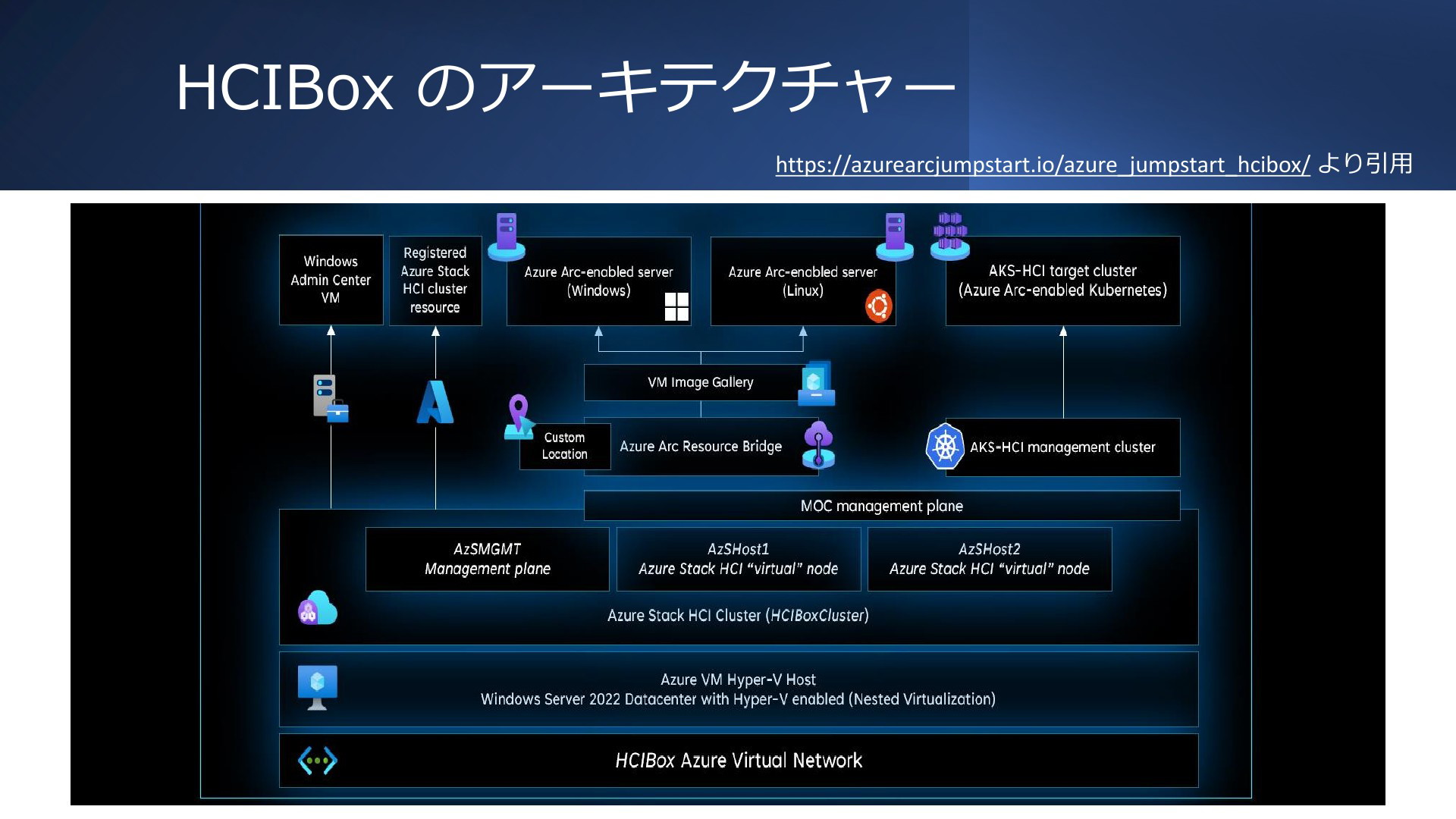 HCIBox のアーキテクチャー

https://azurearcjumpstart.io/azure_jumpstart_hcibox/ より引用

Windows Admin Center VM

Registered Azure Stack HCI cluster resource

Azure Arc-enabled server (Windows)

Azure Arc-enabled server (Linux)

AKS-HCI target cluster (Azure Arc-enabled Kubernetes)

VM Image Gallery

Custom Location

Azure Arc Resource Bridge

AKS-HCI management cluster

MOC management plane

AzSMGMT
Management plane

AzSHost1
Azure Stack HCI “virtual” node

AzSHost2
Azure Stack HCI “virtual” node

Azure Stack HCI Cluster (HCIBoxCluster)

Azure VM Hyper-V Host
Windows Server 2022 Datacenter with Hyper-V enabled (Nested Virtualization)

HCIBox Azure Virtual Network